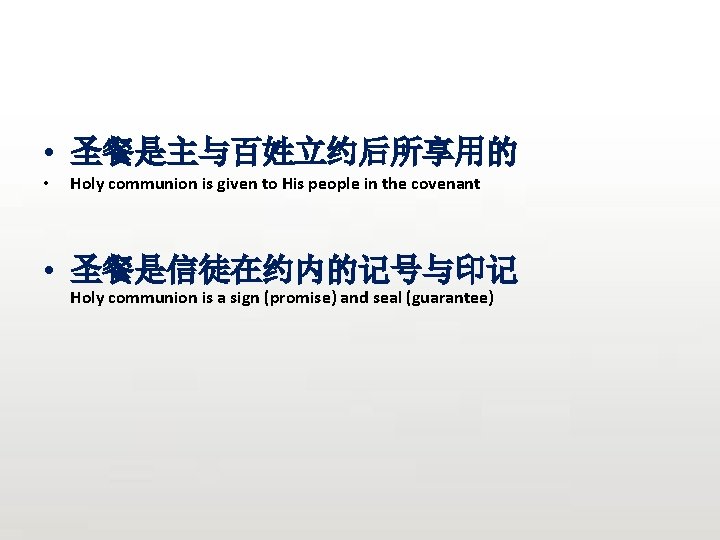 • 圣餐是主与百姓立约后所享用的
• Holy communion is given to His people in the covenant

• 圣餐是信徒在约内的记号与印记
Holy communion is a sign (promise) and seal (guarantee)